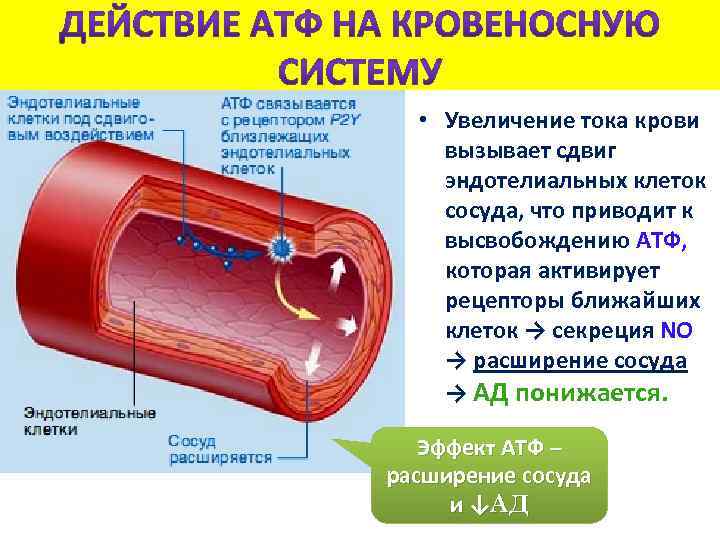 ДЕЙСТВИЕ АТФ НА КРОВЕНОСНУЮ СИСТЕМУ

Эндотелиальные клетки под сдвиговым воздействием

АТФ связывается с рецептором P2Y близлежащих эндотелиальных клеток

Эндотелиальные клетки

Сосуд расширяется

• Увеличение тока крови вызывает сдвиг эндотелиальных клеток сосуда, что приводит к высвобождению АТФ, которая активирует рецепторы ближайших клеток → секреция NO → расширение сосуда → АД понижается.

Эффект АТФ – расширение сосуда и ↓АД